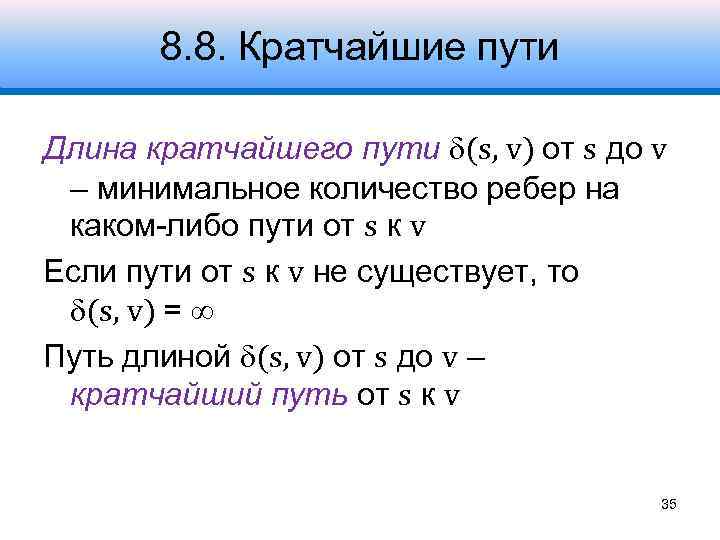 8.8. Кратчайшие пути

Длина кратчайшего пути $\delta(s, v)$ от $s$ до $v$ – минимальное количество ребер на каком-либо пути от $s$ к $v$

Если пути от $s$ к $v$ не существует, то $\delta(s, v) = \infty$

Путь длиной $\delta(s, v)$ от $s$ до $v$ – кратчайший путь от $s$ к $v$

35